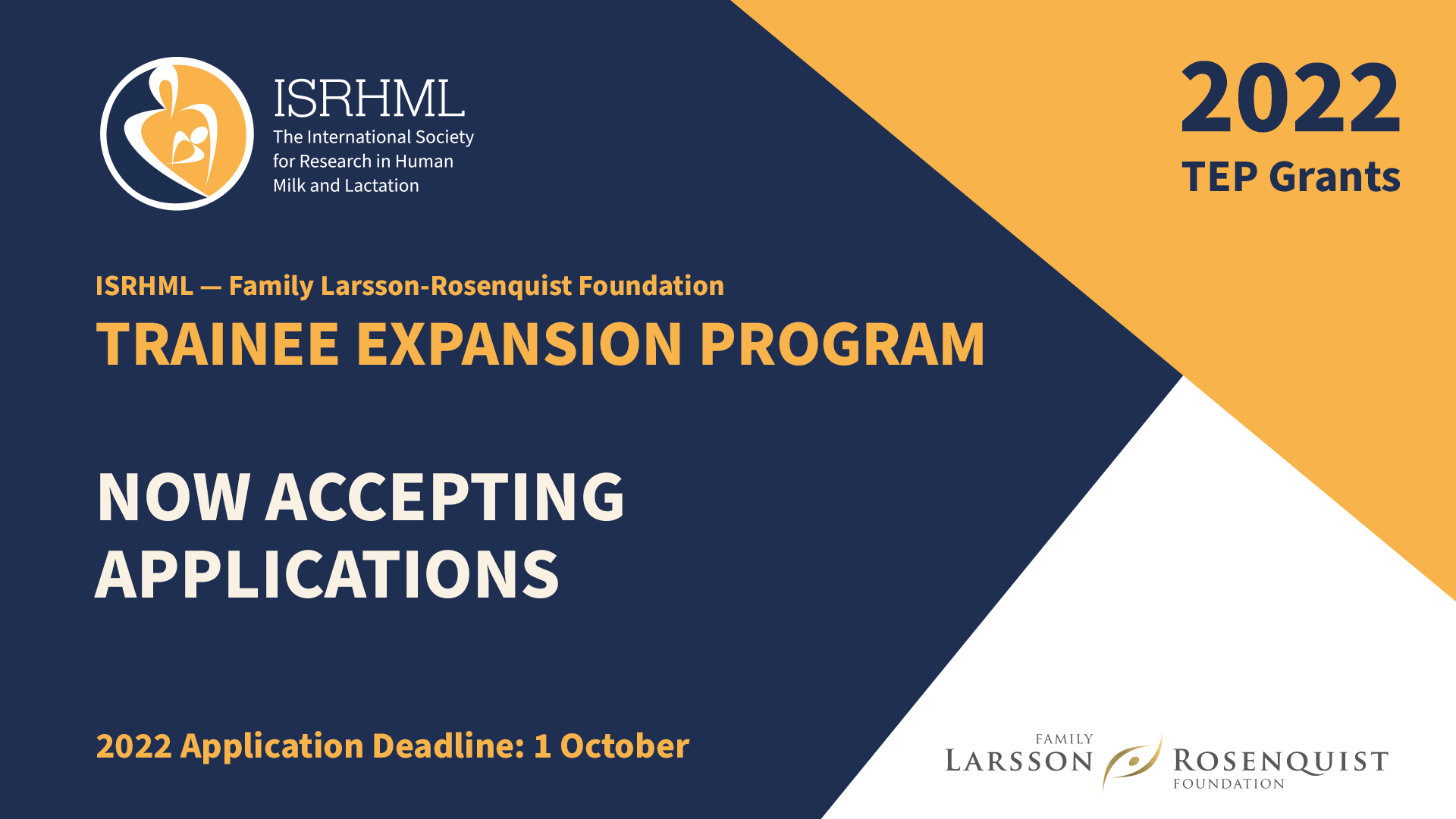 ISRHML
The International Society for Research in Human Milk and Lactation

2022
TEP Grants

ISRHML — Family Larsson-Rosenquist Foundation
TRAINEE EXPANSION PROGRAM

NOW ACCEPTING APPLICATIONS

2022 Application Deadline: 1 October

FAMILY
LARSSON ROSENQUIST
FOUNDATION